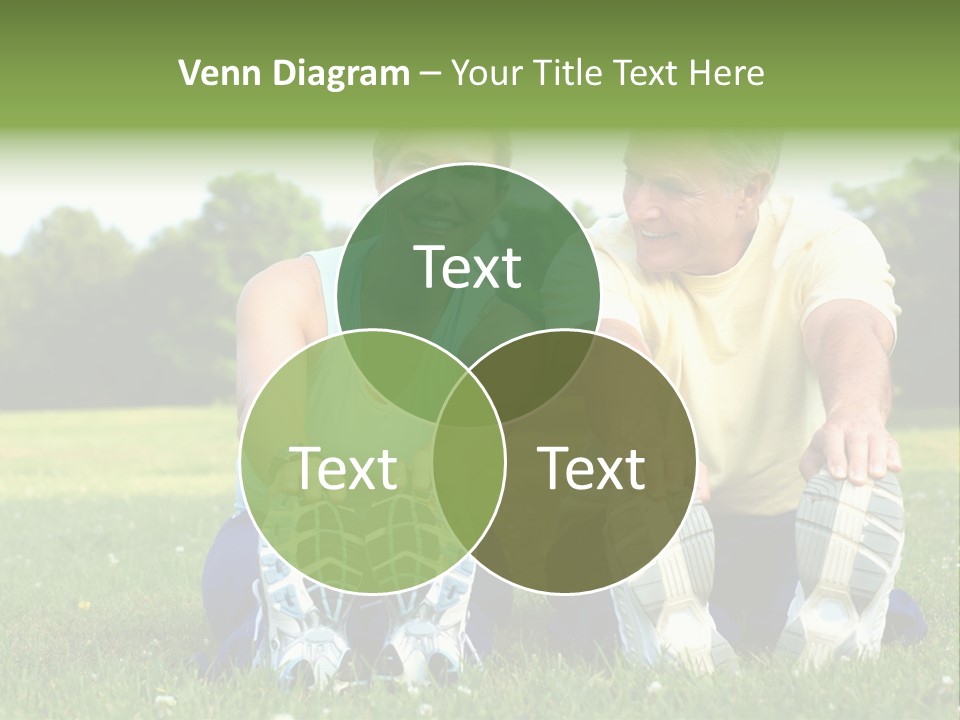 Venn Diagram – Your Title Text Here

Text

Text

Text